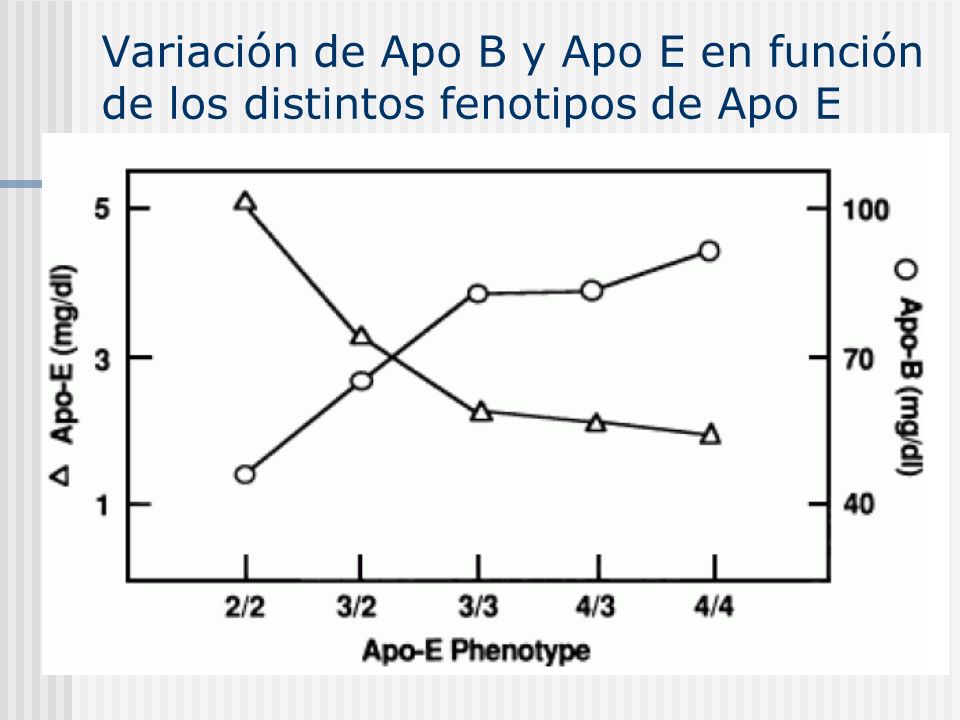 Variación de Apo B y Apo E en función de los distintos fenotipos de Apo E

△ Apo-E (mg/dl)

5
3
1

○ Apo-B (mg/dl)

100
70
40

2/2
3/2
3/3
4/3
4/4

Apo-E Phenotype